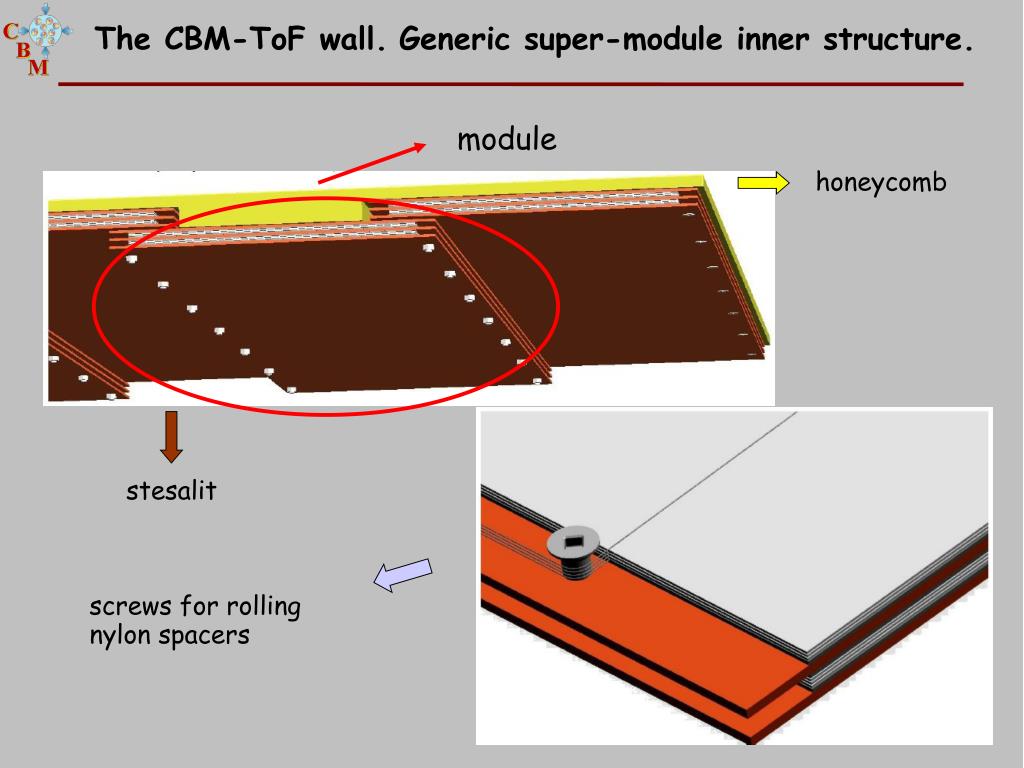 C
B
M

The CBM-ToF wall. Generic super-module inner structure.

module

honeycomb

stesalit

screws for rolling nylon spacers